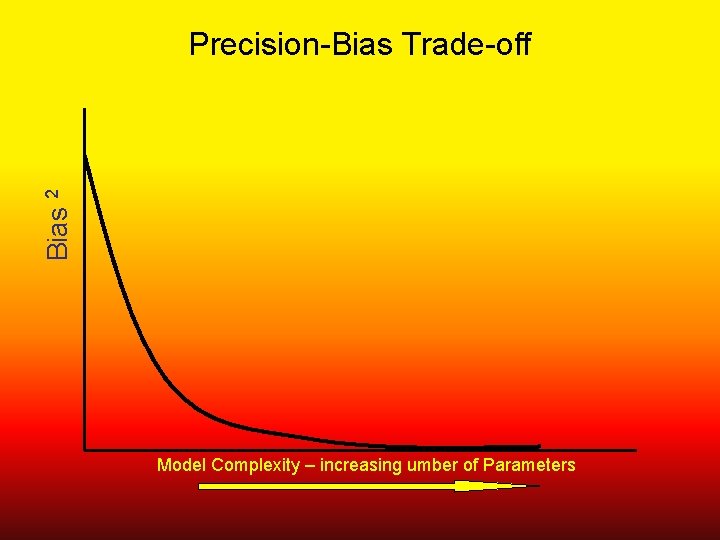 Precision-Bias Trade-off

Bias $^2$

Model Complexity – increasing umber of Parameters